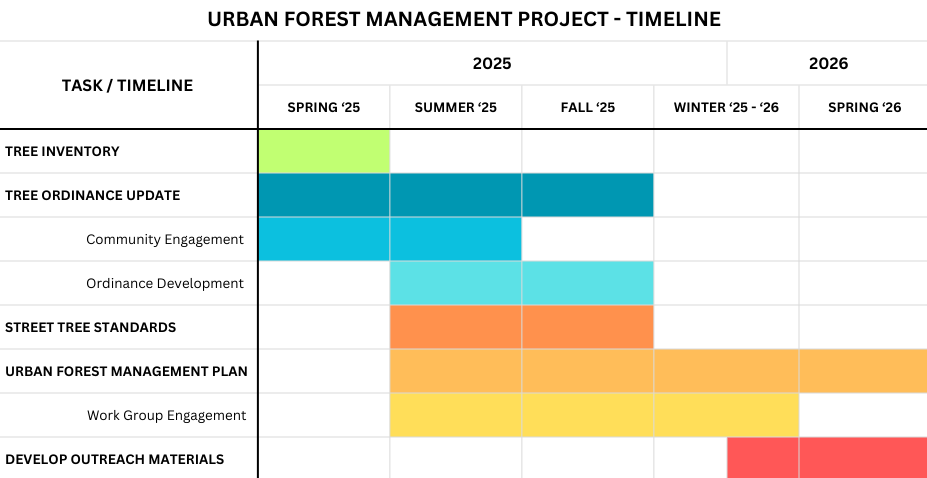 URBAN FOREST MANAGEMENT PROJECT - TIMELINE

| TASK / TIMELINE | 2025 | | | | 2026 |
|---|---|---|---|---|---|
| | SPRING ‘25 | SUMMER ‘25 | FALL ‘25 | WINTER ‘25 - ‘26 | SPRING ‘26 |
| TREE INVENTORY | | | | | |
| TREE ORDINANCE UPDATE | | | | | |
| Community Engagement | | | | | |
| Ordinance Development | | | | | |
| STREET TREE STANDARDS | | | | | |
| URBAN FOREST MANAGEMENT PLAN | | | | | |
| Work Group Engagement | | | | | |
| DEVELOP OUTREACH MATERIALS | | | | | |